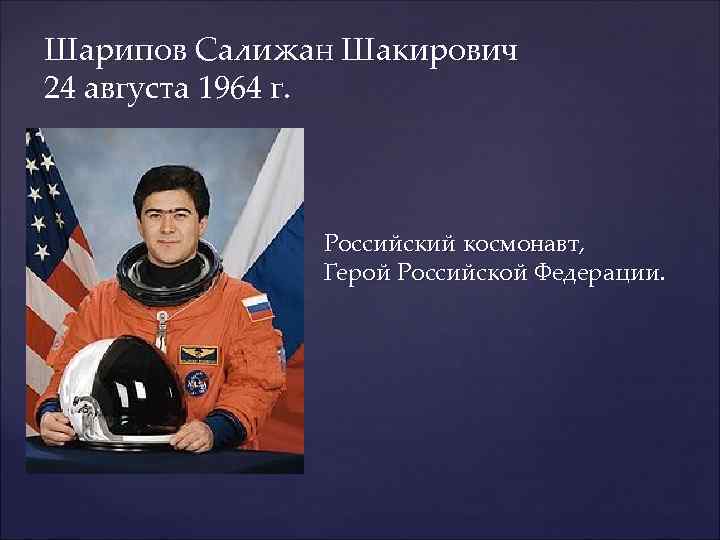 Шарипов Салижан Шакирович
24 августа 1964 г.

Российский космонавт,
Герой Российской Федерации.